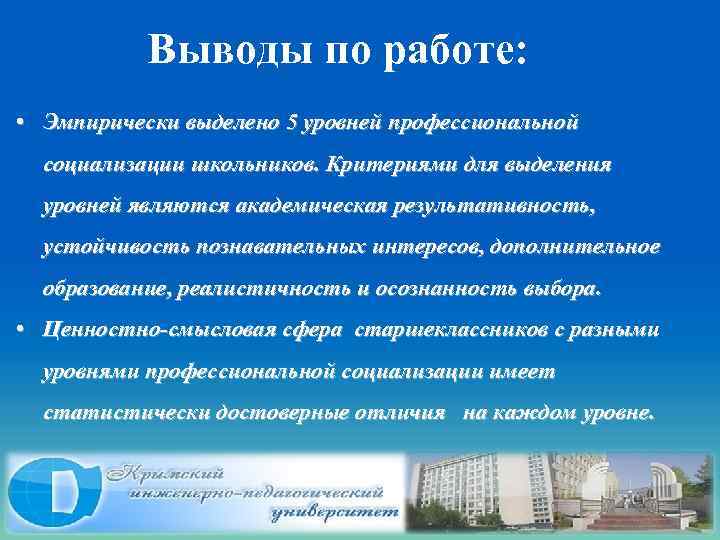 Выводы по работе:

• Эмпирически выделено 5 уровней профессиональной социализации школьников. Критериями для выделения уровней являются академическая результативность, устойчивость познавательных интересов, дополнительное образование, реалистичность и осознанность выбора.
• Ценностно-смысловая сфера старшеклассников с разными уровнями профессиональной социализации имеет статистически достоверные отличия на каждом уровне.

Крымский инженерно-педагогический университет